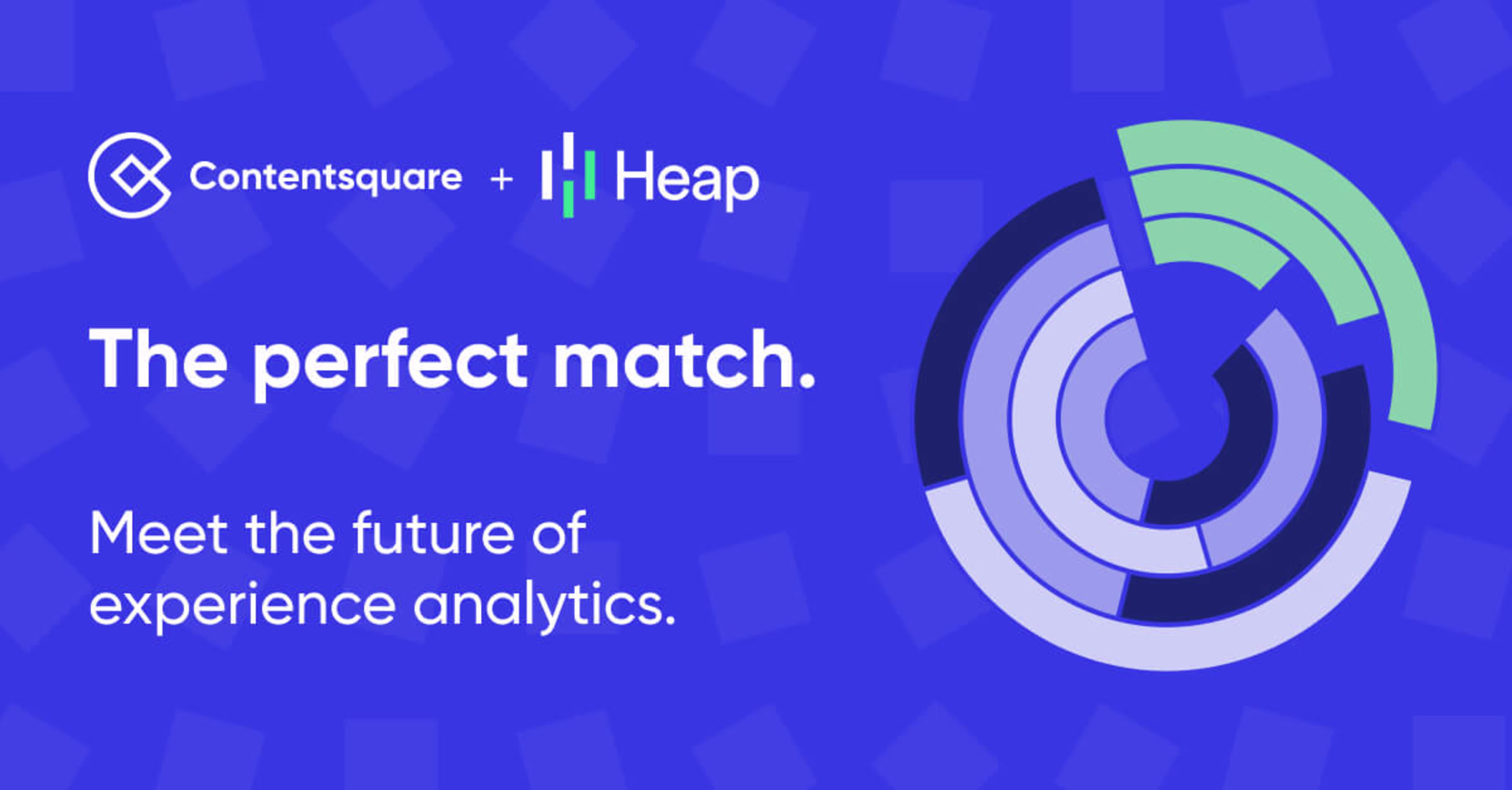 Contentsquare + Heap

The perfect match.

Meet the future of experience analytics.